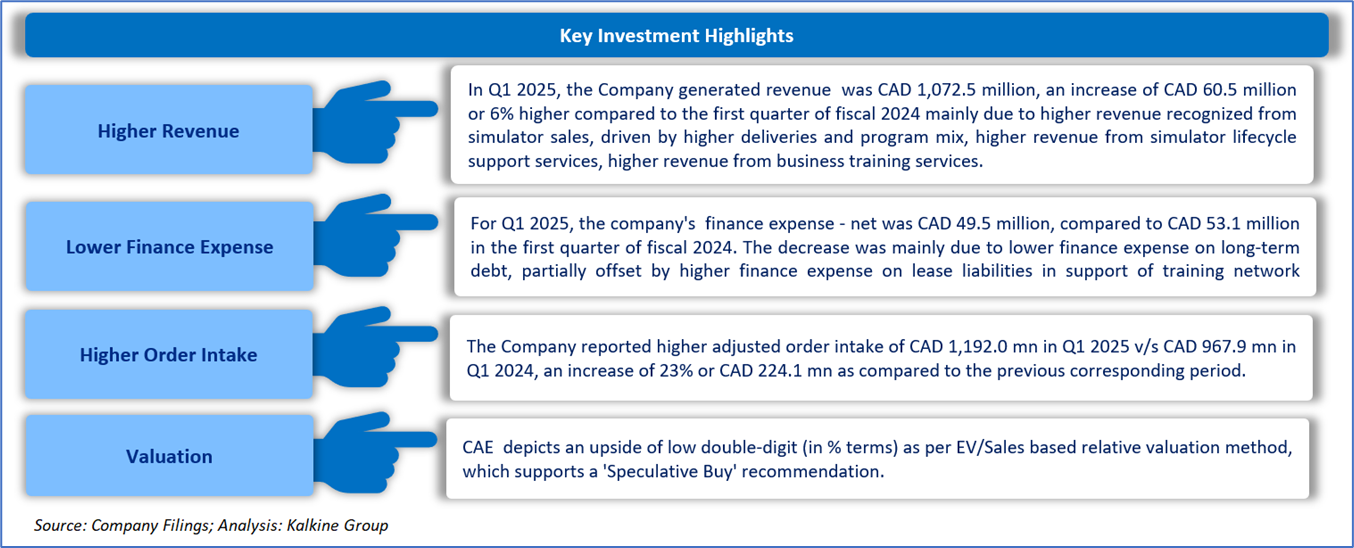 Key Investment Highlights

Higher Revenue

In Q1 2025, the Company generated revenue was CAD 1,072.5 million, an increase of CAD 60.5 million or 6% higher compared to the first quarter of fiscal 2024 mainly due to higher revenue recognized from simulator sales, driven by higher deliveries and program mix, higher revenue from simulator lifecycle support services, higher revenue from business training services.

Lower Finance Expense

For Q1 2025, the company's finance expense - net was CAD 49.5 million, compared to CAD 53.1 million in the first quarter of fiscal 2024. The decrease was mainly due to lower finance expense on long-term debt, partially offset by higher finance expense on lease liabilities in support of training network

Higher Order Intake

The Company reported higher adjusted order intake of CAD 1,192.0 mn in Q1 2025 v/s CAD 967.9 mn in Q1 2024, an increase of 23% or CAD 224.1 mn as compared to the previous corresponding period.

Valuation

CAE depicts an upside of low double-digit (in % terms) as per EV/Sales based relative valuation method, which supports a 'Speculative Buy' recommendation.

Source: Company Filings; Analysis: Kalkine Group